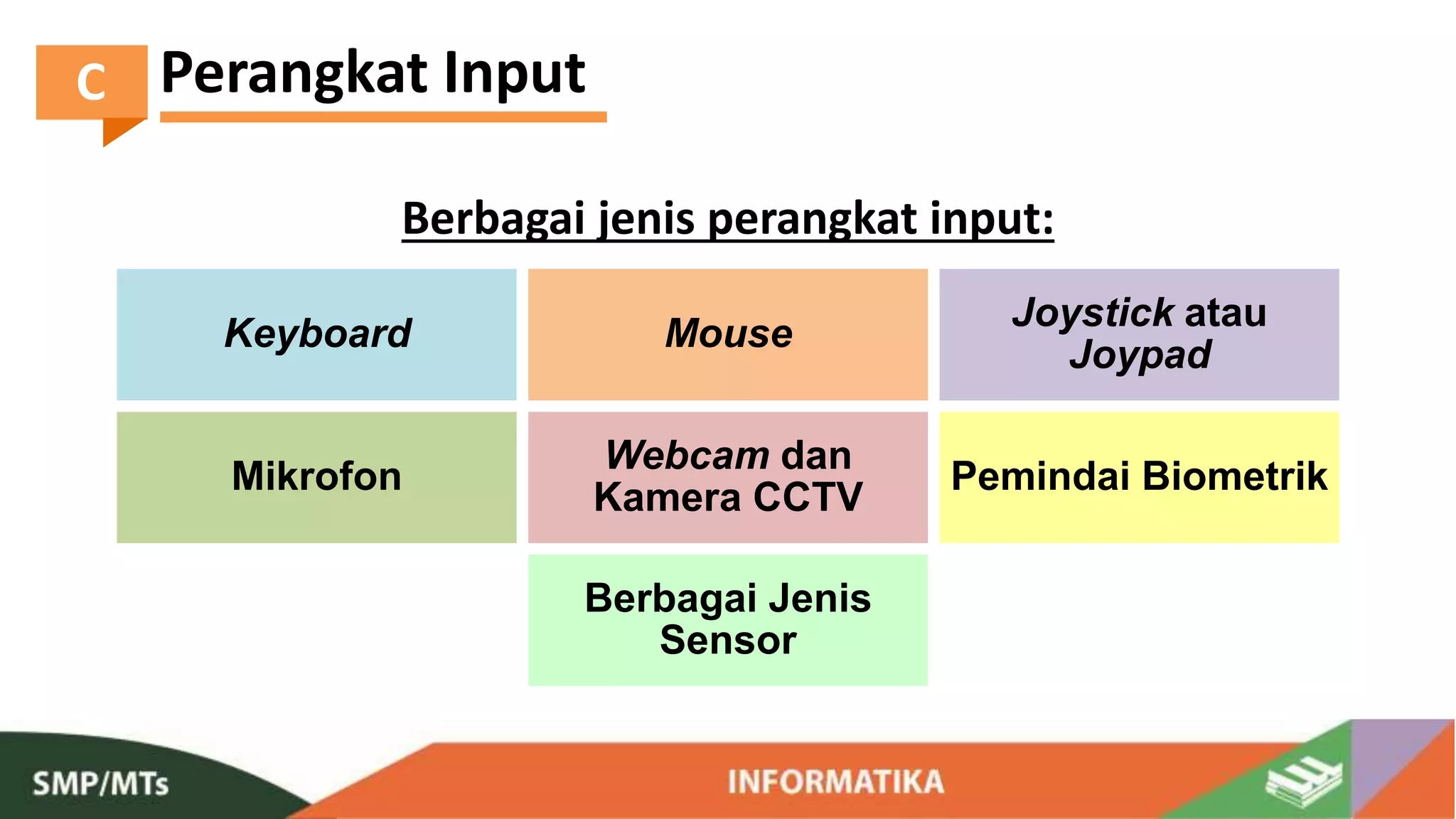 C Perangkat Input

Berbagai jenis perangkat input:

Keyboard

Mouse

Joystick atau Joypad

Mikrofon

Webcam dan Kamera CCTV

Pemindai Biometrik

Berbagai Jenis Sensor

SMP/MTs

INFORMATIKA